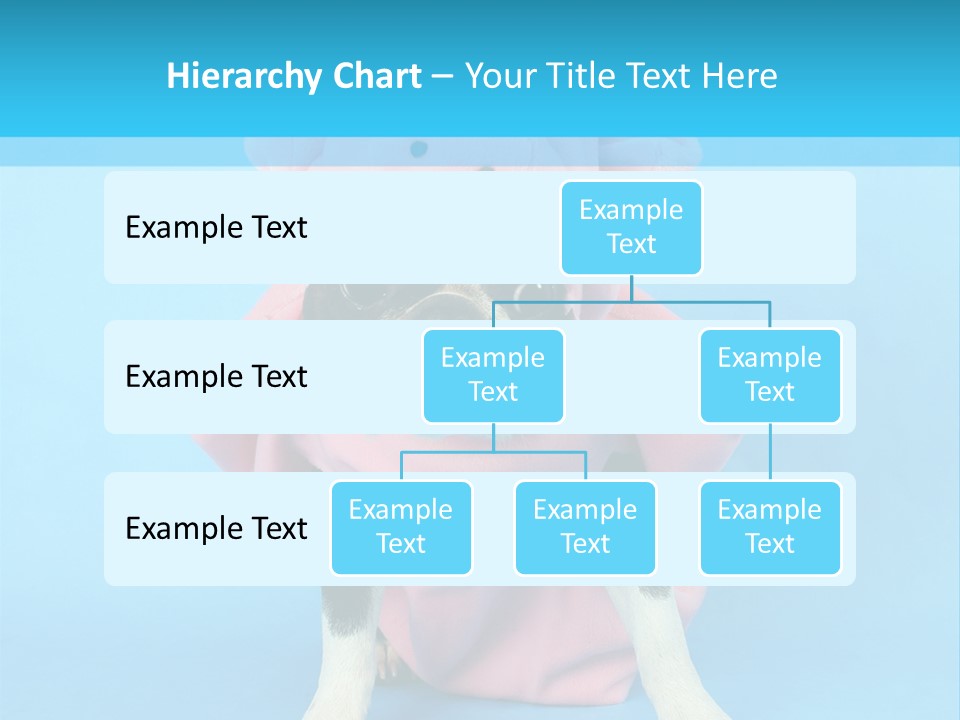 Hierarchy Chart – Your Title Text Here

Example Text

Example Text

Example Text

Example Text

Example Text

Example Text

Example Text

Example Text

Example Text